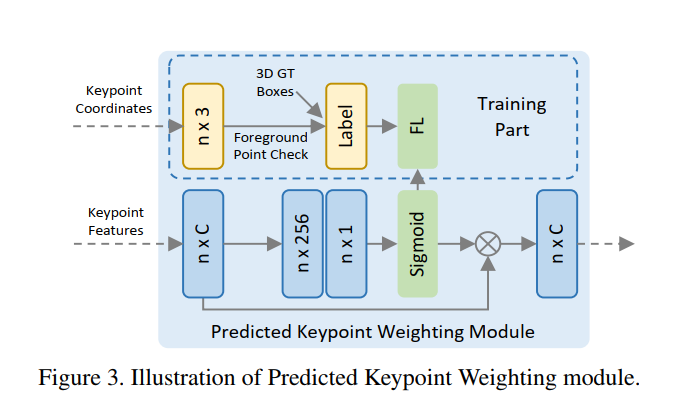 Keypoint Coordinates

n x 3

3D GT Boxes

Foreground Point Check

Label

FL

Training Part

Keypoint Features

n x C

n x 256

n x 1

Sigmoid

$\otimes$

n x C

Predicted Keypoint Weighting Module

Figure 3. Illustration of Predicted Keypoint Weighting module.